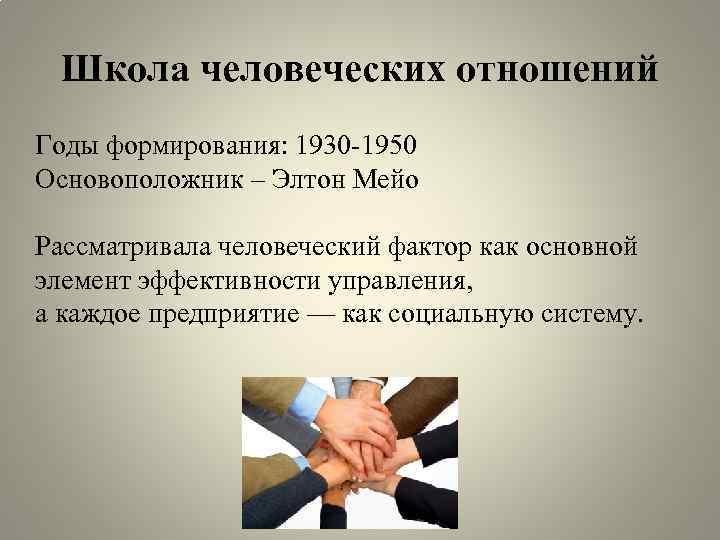 Школа человеческих отношений

Годы формирования: 1930-1950
Основоположник – Элтон Мейо

Рассматривала человеческий фактор как основной элемент эффективности управления,
а каждое предприятие — как социальную систему.